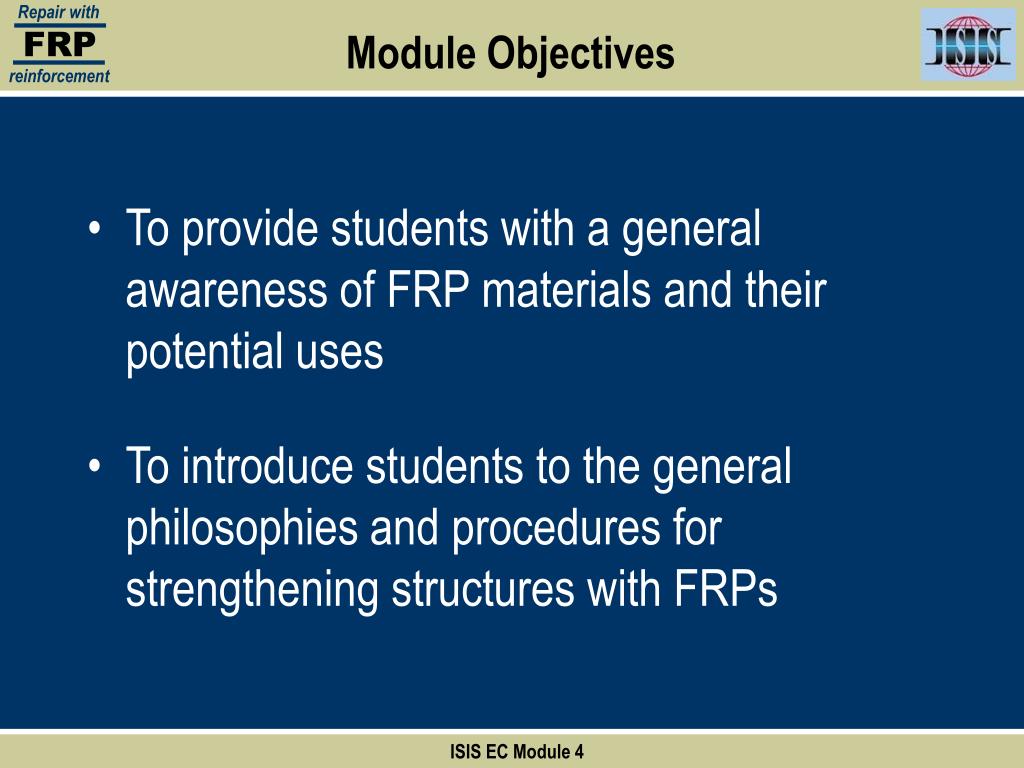 Repair with
FRP
reinforcement

Module Objectives

ISIS

• To provide students with a general awareness of FRP materials and their potential uses

• To introduce students to the general philosophies and procedures for strengthening structures with FRPs

ISIS EC Module 4